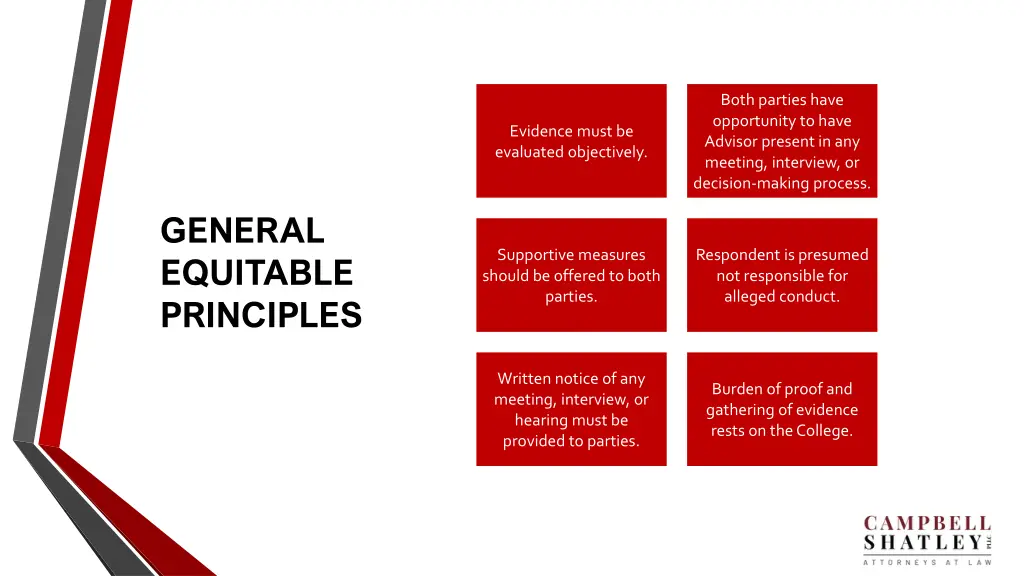 GENERAL EQUITABLE PRINCIPLES

Evidence must be evaluated objectively.

Both parties have opportunity to have Advisor present in any meeting, interview, or decision-making process.

Supportive measures should be offered to both parties.

Respondent is presumed not responsible for alleged conduct.

Written notice of any meeting, interview, or hearing must be provided to parties.

Burden of proof and gathering of evidence rests on the College.

CAMPBELL SHATLEY PLLC
ATTORNEYS AT LAW